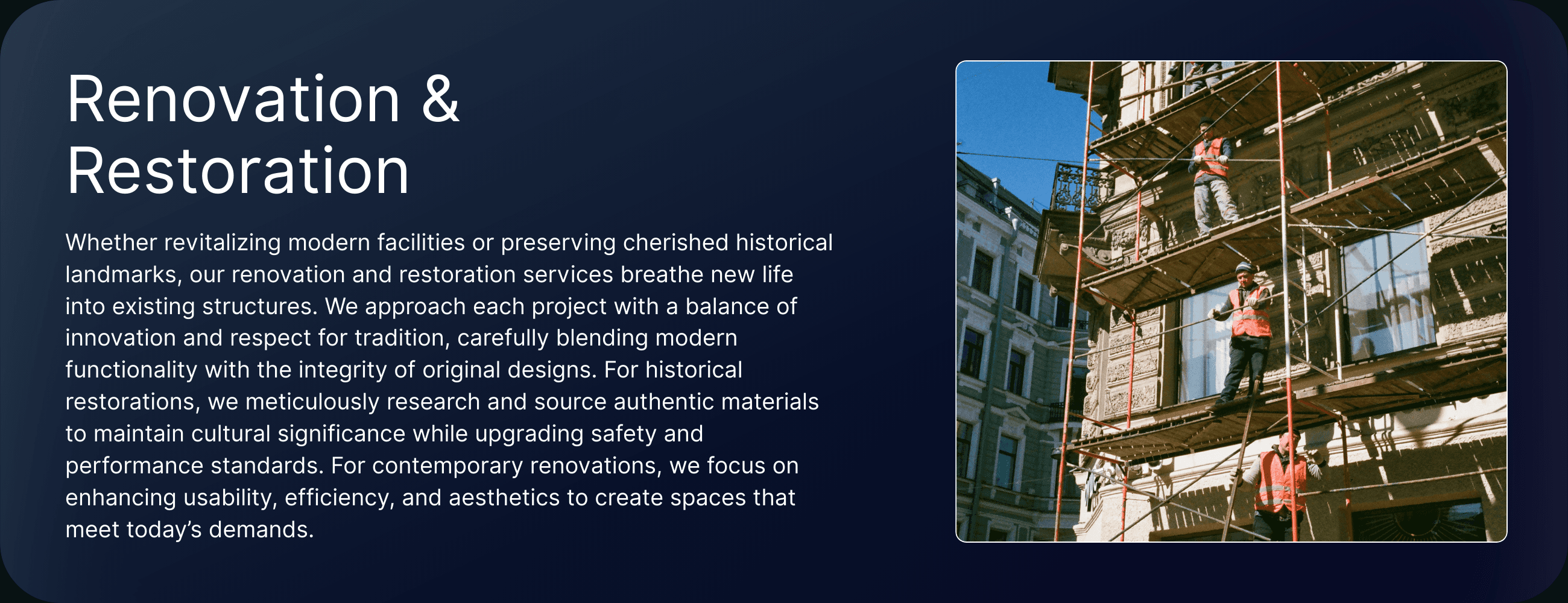 Renovation & Restoration

Whether revitalizing modern facilities or preserving cherished historical landmarks, our renovation and restoration services breathe new life into existing structures. We approach each project with a balance of innovation and respect for tradition, carefully blending modern functionality with the integrity of original designs. For historical restorations, we meticulously research and source authentic materials to maintain cultural significance while upgrading safety and performance standards. For contemporary renovations, we focus on enhancing usability, efficiency, and aesthetics to create spaces that meet today’s demands.